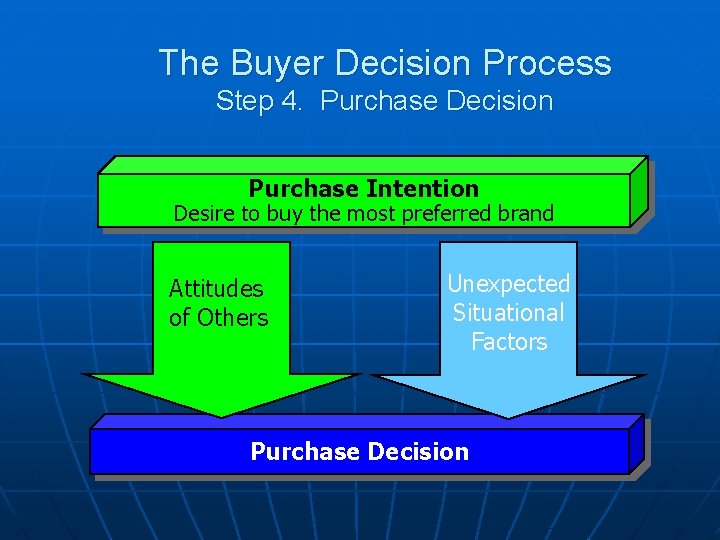 The Buyer Decision Process
Step 4. Purchase Decision

Purchase Intention
Desire to buy the most preferred brand

Attitudes of Others

Unexpected Situational Factors

Purchase Decision